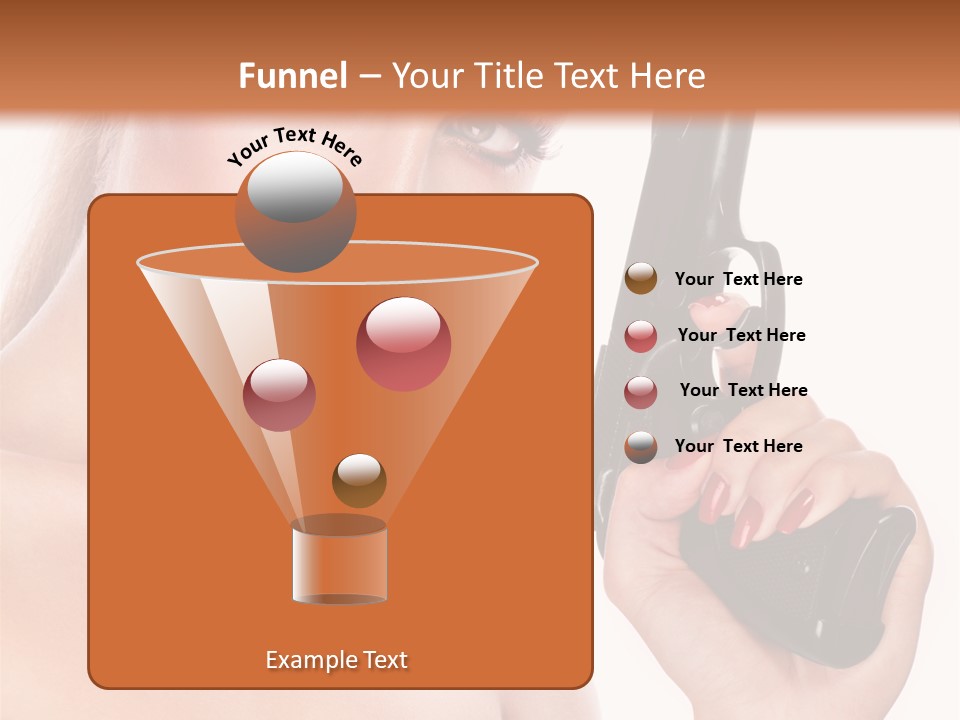 Funnel – Your Title Text Here

Your Text Here

Your Text Here

Your Text Here

Your Text Here

Your Text Here

Example Text